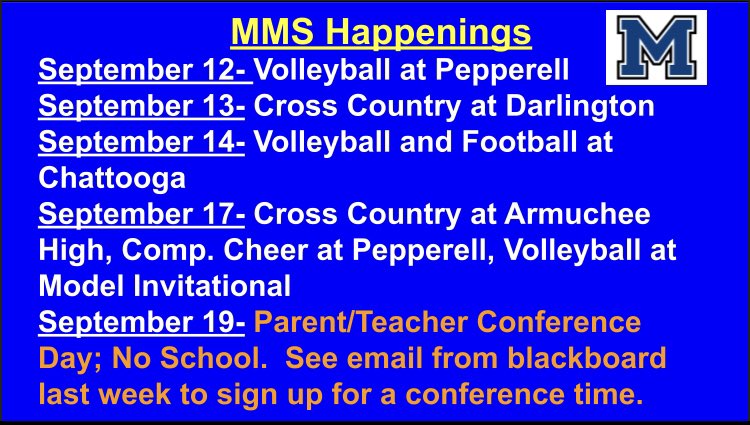 MMS Happenings

M

September 12- Volleyball at Pepperell
September 13- Cross Country at Darlington
September 14- Volleyball and Football at Chattooga
September 17- Cross Country at Armuchee High, Comp. Cheer at Pepperell, Volleyball at Model Invitational
September 19- Parent/Teacher Conference Day; No School. See email from blackboard last week to sign up for a conference time.